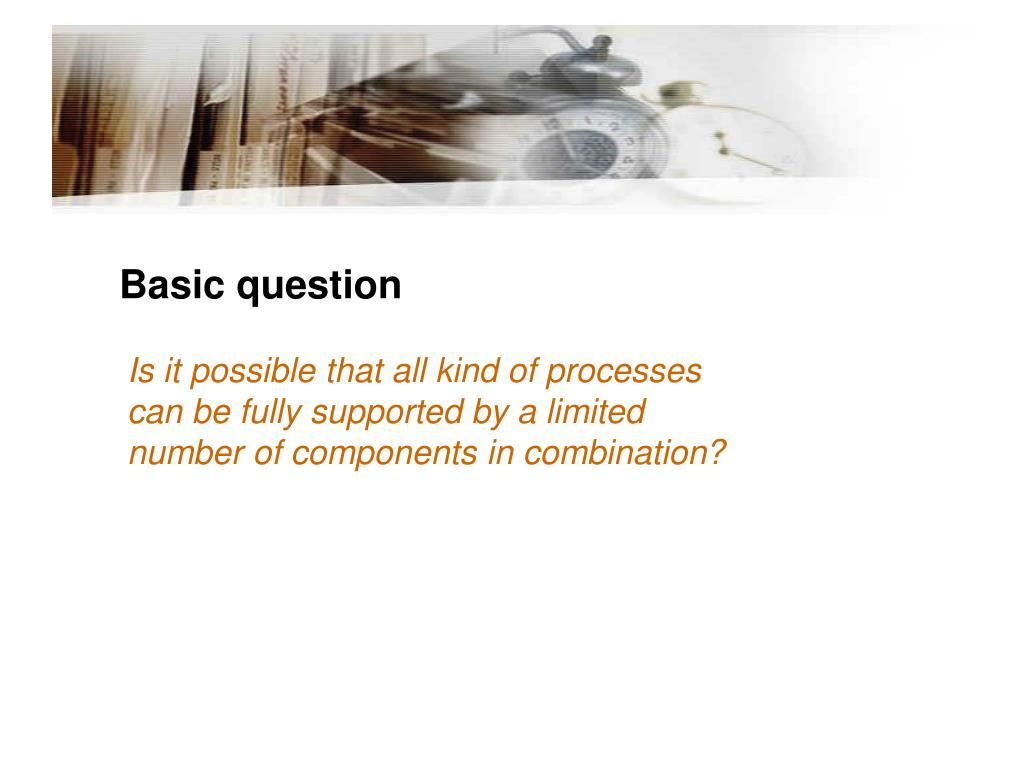 Basic question

Is it possible that all kind of processes can be fully supported by a limited number of components in combination?